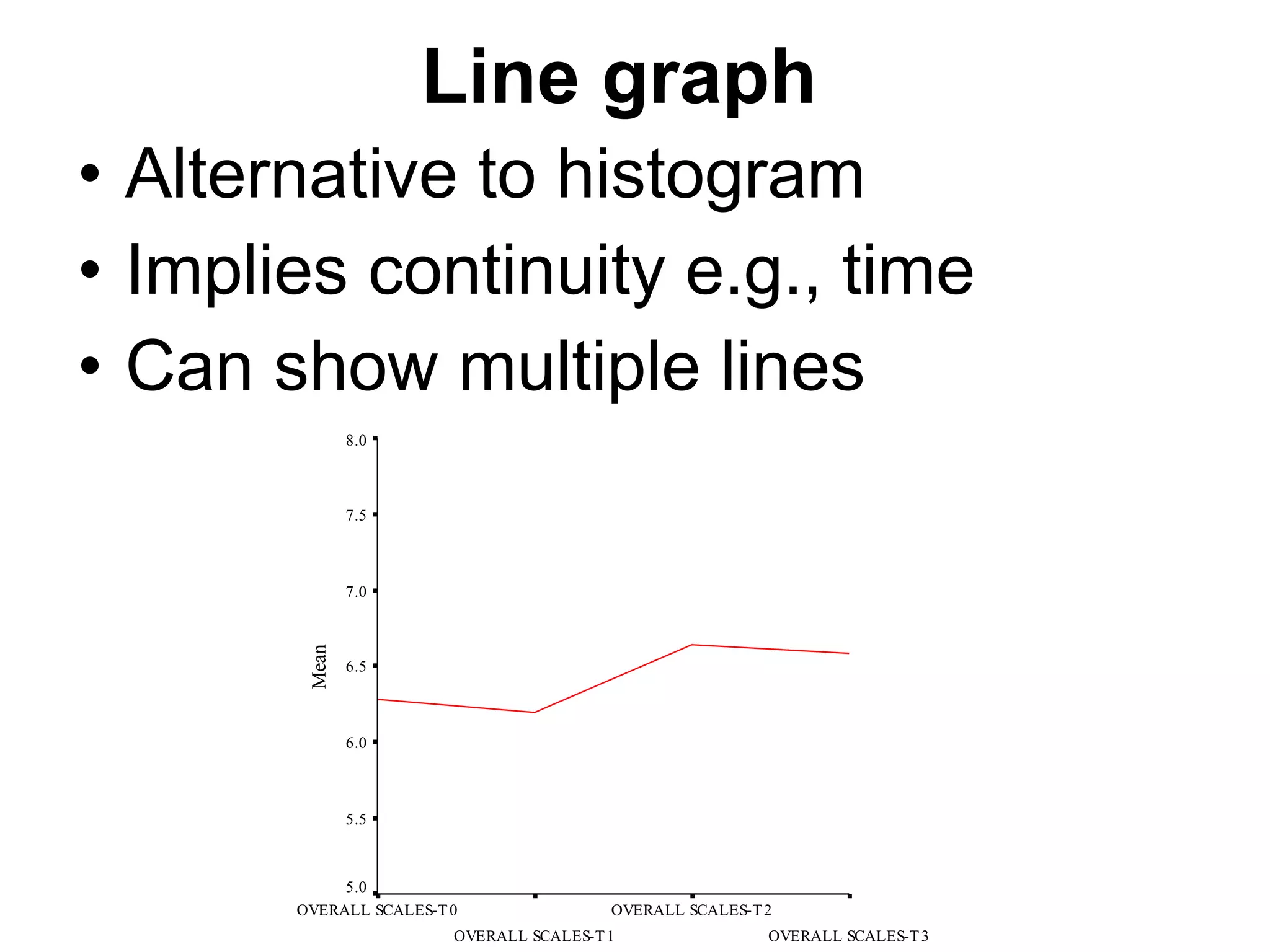 Line graph

• Alternative to histogram
• Implies continuity e.g., time
• Can show multiple lines

8.0
7.5
7.0
6.5
6.0
5.5
5.0
Mean

OVERALL SCALES-T0
OVERALL SCALES-T1
OVERALL SCALES-T2
OVERALL SCALES-T3